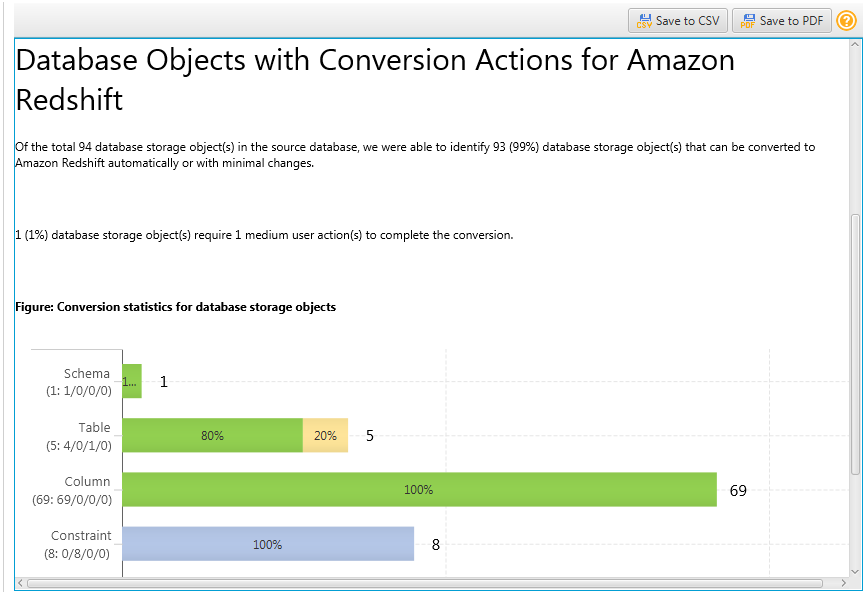 Save to CSV Save to PDF

Database Objects with Conversion Actions for Amazon Redshift

Of the total 94 database storage object(s) in the source database, we were able to identify 93 (99%) database storage object(s) that can be converted to Amazon Redshift automatically or with minimal changes.

1 (1%) database storage object(s) require 1 medium user action(s) to complete the conversion.

Figure: Conversion statistics for database storage objects

Schema (1: 1/0/0/0) 1... 1

Table (5: 4/0/1/0) 80% 20% 5

Column (69: 69/0/0/0) 100% 69

Constraint (8: 0/8/0/0) 100% 8